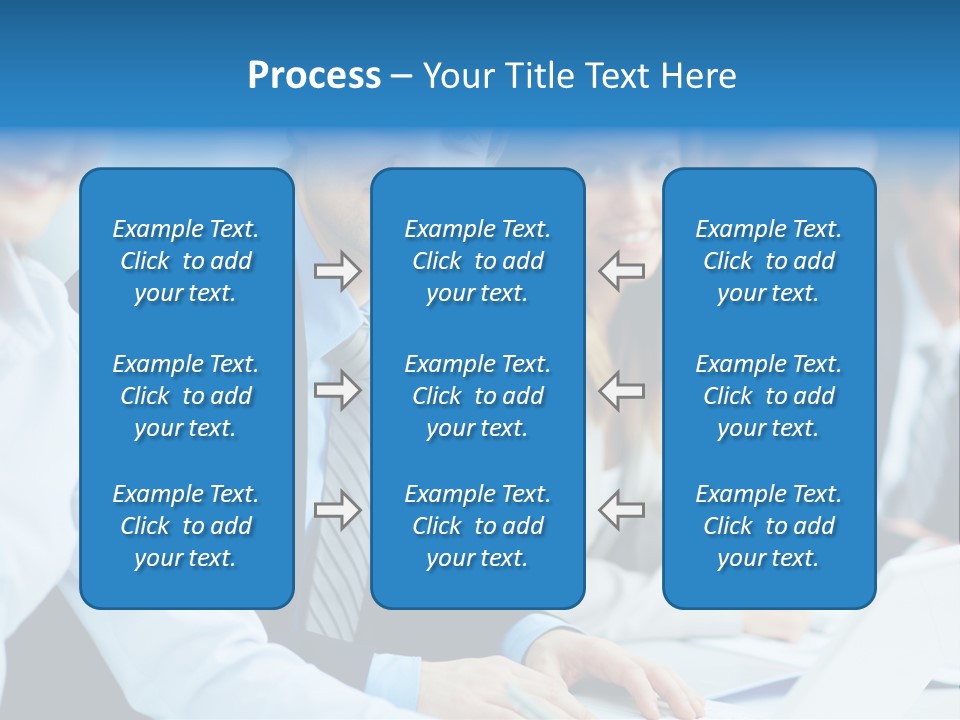 Process – Your Title Text Here

Example Text. Click to add your text.

Example Text. Click to add your text.

Example Text. Click to add your text.

Example Text. Click to add your text.

Example Text. Click to add your text.

Example Text. Click to add your text.

Example Text. Click to add your text.

Example Text. Click to add your text.

Example Text. Click to add your text.